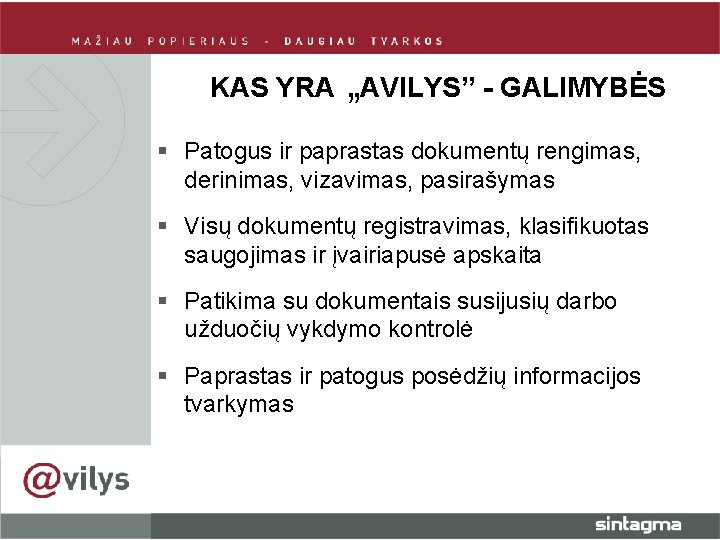 MAŽIAU POPIERIAUS - DAUGIAU TVARKOS

KAS YRA „AVILYS” - GALIMYBĖS

▪ Patogus ir paprastas dokumentų rengimas, derinimas, vizavimas, pasirašymas

▪ Visų dokumentų registravimas, klasifikuotas saugojimas ir įvairiapusė apskaita

▪ Patikima su dokumentais susijusių darbo užduočių vykdymo kontrolė

▪ Paprastas ir patogus posėdžių informacijos tvarkymas

@vilys

sintagma